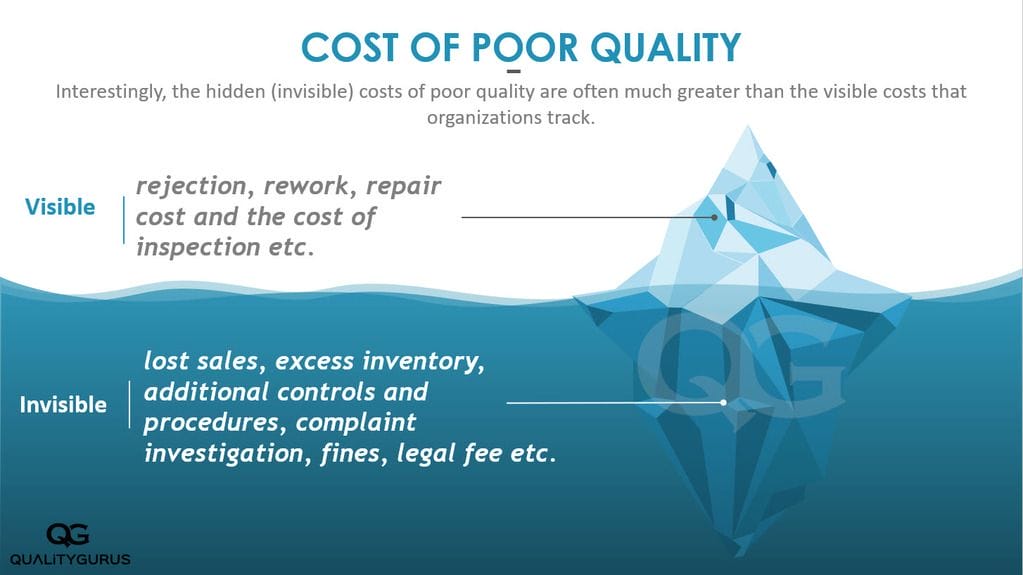 COST OF POOR QUALITY

Interestingly, the hidden (invisible) costs of poor quality are often much greater than the visible costs that organizations track.

Visible

rejection, rework, repair cost and the cost of inspection etc.

Invisible

lost sales, excess inventory, additional controls and procedures, complaint investigation, fines, legal fee etc.

QG

QG
QUALITYGURUS